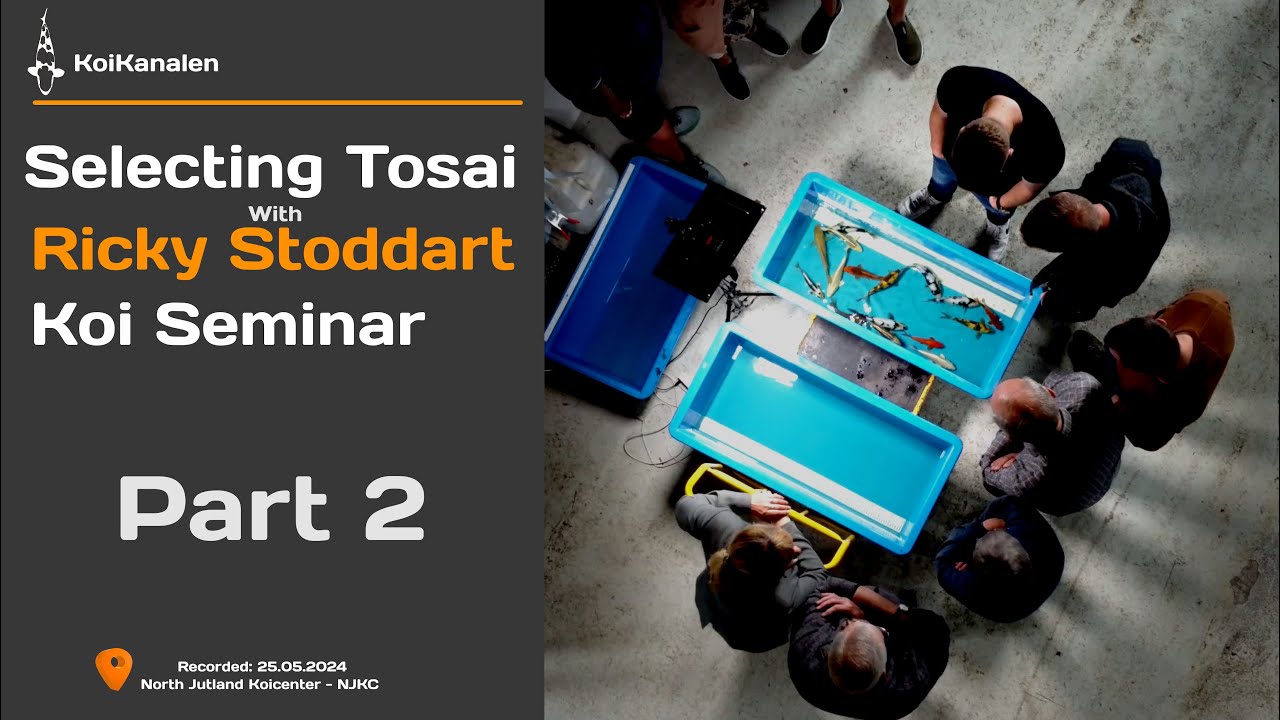 KoiKanalen

Selecting Tosai
With
Ricky Stoddart
Koi Seminar

Part 2

Recorded: 25.05.2024
North Jutland Koicenter - NJKC